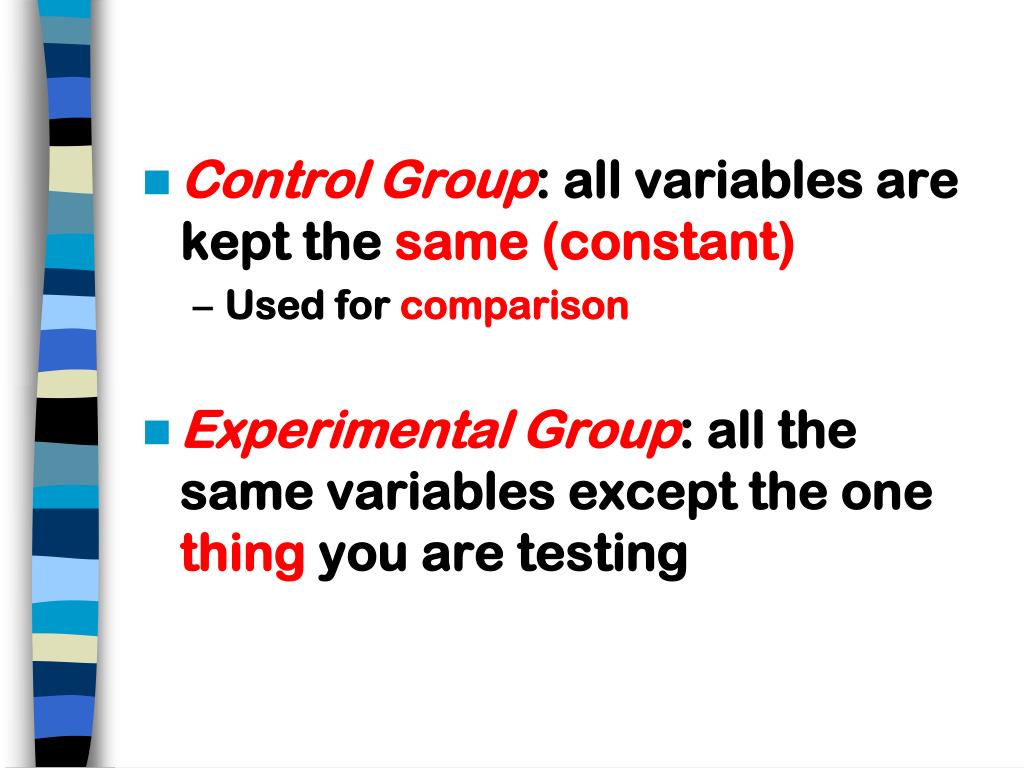 Control Group: all variables are kept the same (constant)

– Used for comparison

Experimental Group: all the same variables except the one thing you are testing